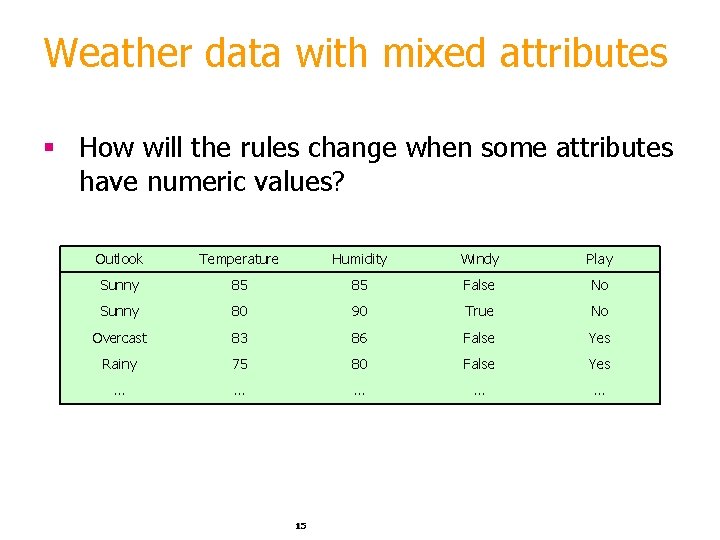 Weather data with mixed attributes

▪ How will the rules change when some attributes have numeric values?

| Outlook | Temperature | Humidity | Windy | Play |
|---|---|---|---|---|
| Sunny | 85 | 85 | False | No |
| Sunny | 80 | 90 | True | No |
| Overcast | 83 | 86 | False | Yes |
| Rainy | 75 | 80 | False | Yes |
| … | … | … | … | … |

15